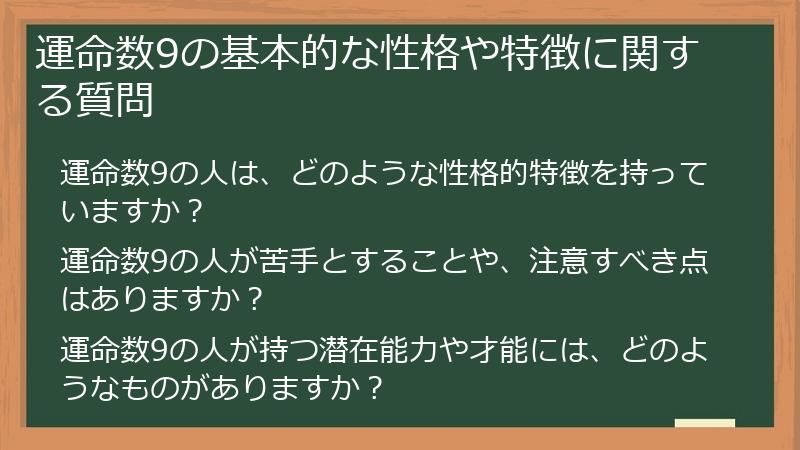 運命数9の基本的な性格や特徴に関する質問

運命数9の人は、どのような性格的特徴を持っていますか？

運命数9の人が苦手とすることや、注意すべき点はありますか？

運命数9の人が持つ潜在能力や才能には、どのようなものがありますか？